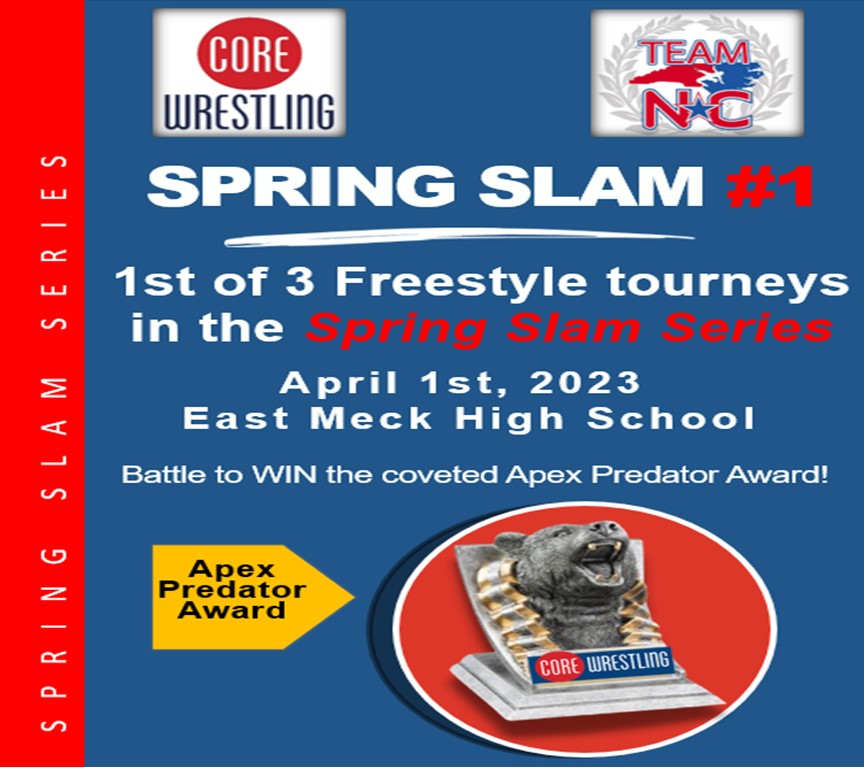 SPRING SLAM SERIES

CORE WRESTLING

TEAM NC

SPRING SLAM #1

1st of 3 Freestyle tourneys in the Spring Slam Series

April 1st, 2023
East Meck High School

Battle to WIN the coveted Apex Predator Award!

Apex Predator Award

CORE WRESTLING